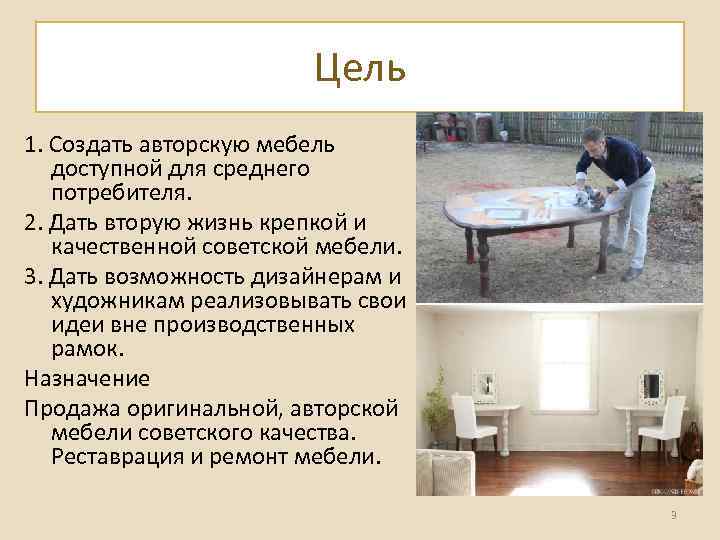 Цель

1. Создать авторскую мебель доступной для среднего потребителя.

2. Дать вторую жизнь крепкой и качественной советской мебели.

3. Дать возможность дизайнерам и художникам реализовывать свои идеи вне производственных рамок.

Назначение

Продажа оригинальной, авторской мебели советского качества. Реставрация и ремонт мебели.

9